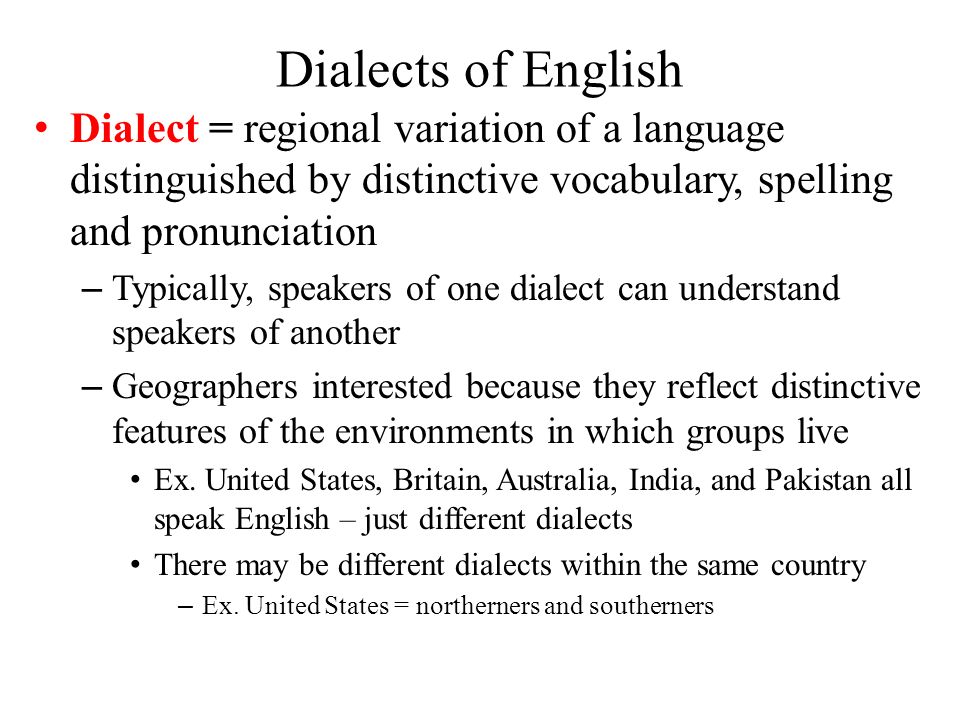 Dialects of English

• Dialect = regional variation of a language distinguished by distinctive vocabulary, spelling and pronunciation

– Typically, speakers of one dialect can understand speakers of another

– Geographers interested because they reflect distinctive features of the environments in which groups live

• Ex. United States, Britain, Australia, India, and Pakistan all speak English – just different dialects

• There may be different dialects within the same country

– Ex. United States = northerners and southerners